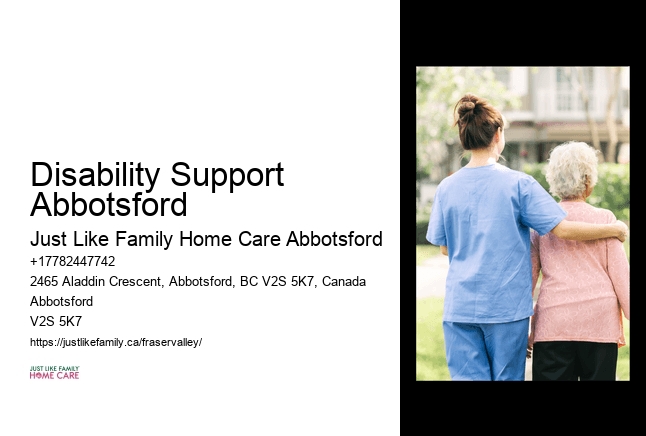 Disability Support Abbotsford

Just Like Family Home Care Abbotsford

+17782447742

2465 Aladdin Crescent, Abbotsford, BC V2S 5K7, Canada

Abbotsford

V2S 5K7

https://justlikefamily.ca/fraservalley/

JUST LIKE FAMILY
HOME CARE